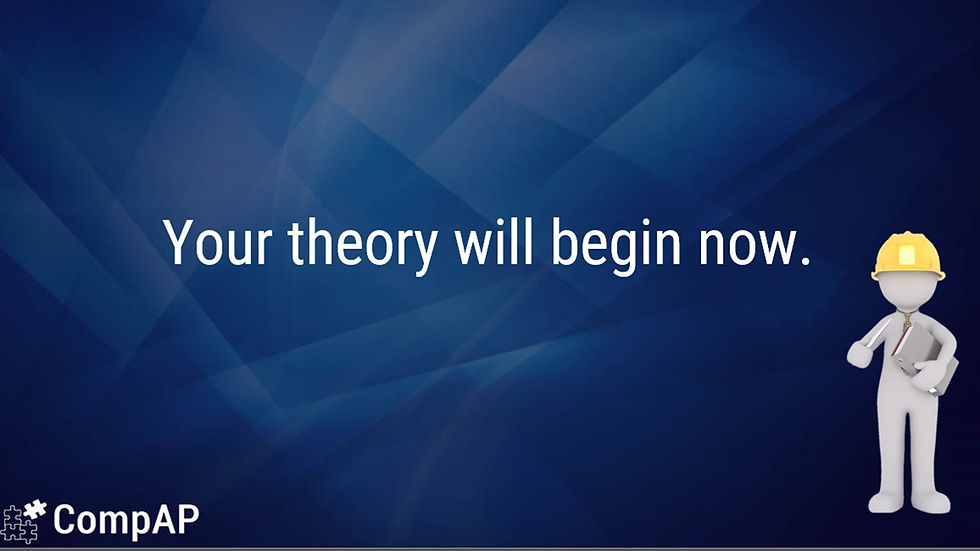 Your theory will begin now.

CompAP